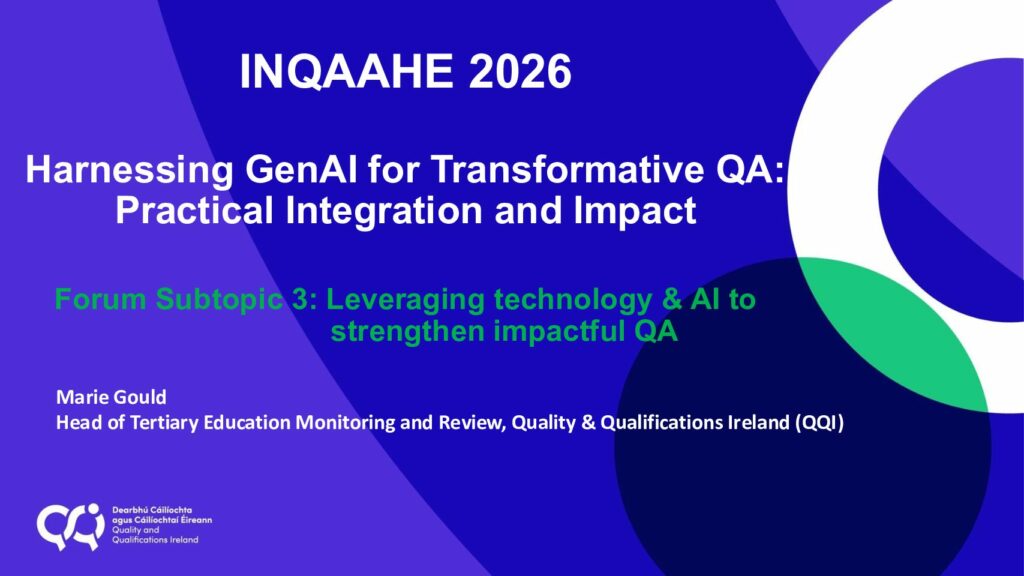 INQAAHE 2026

Harnessing GenAI for Transformative QA: Practical Integration and Impact

Forum Subtopic 3: Leveraging technology & AI to strengthen impactful QA

Marie Gould
Head of Tertiary Education Monitoring and Review, Quality & Qualifications Ireland (QQI)

QQI
Dearbhú Cáilíochta agus Cáilíochtaí Éireann
Quality and Qualifications Ireland